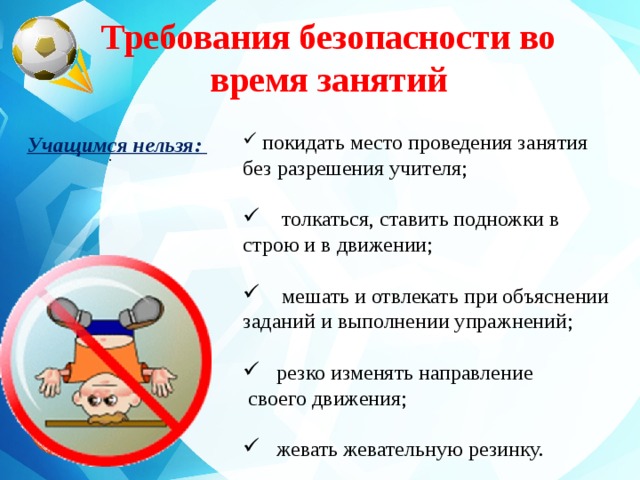 Требования безопасности во время занятий

Учащимся нельзя:

✓ покидать место проведения занятия без разрешения учителя;

✓ толкаться, ставить подножки в строю и в движении;

✓ мешать и отвлекать при объяснении заданий и выполнении упражнений;

✓ резко изменять направление своего движения;

✓ жевать жевательную резинку.